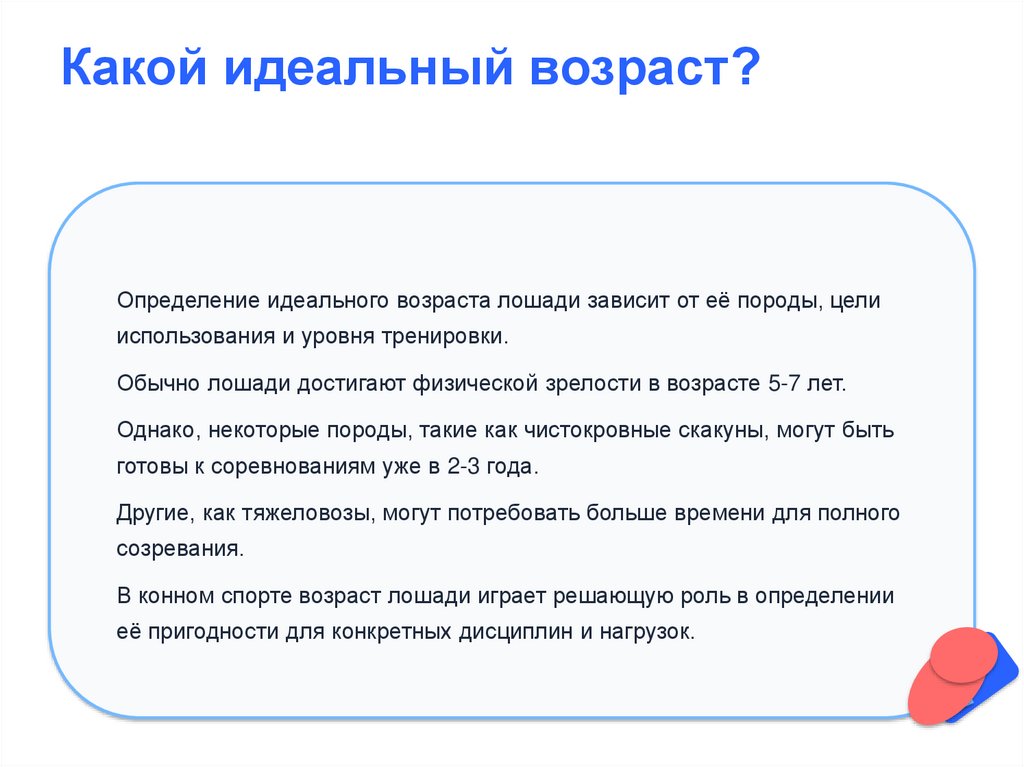 Какой идеальный возраст?

Определение идеального возраста лошади зависит от её породы, цели использования и уровня тренировки.

Обычно лошади достигают физической зрелости в возрасте 5-7 лет.

Однако, некоторые породы, такие как чистокровные скакуны, могут быть готовы к соревнованиям уже в 2-3 года.

Другие, как тяжеловозы, могут потребовать больше времени для полного созревания.

В конном спорте возраст лошади играет решающую роль в определении её пригодности для конкретных дисциплин и нагрузок.